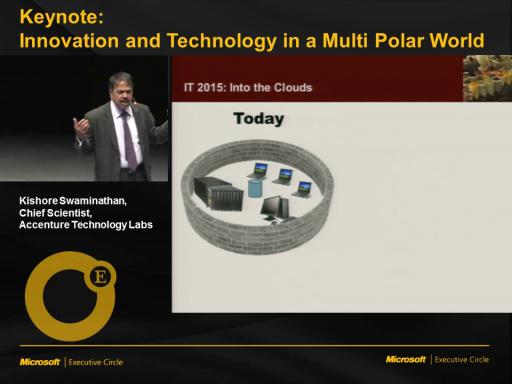 Keynote:
Innovation and Technology in a Multi Polar World

IT 2015: Into the Clouds

Today

Kishore Swaminathan,
Chief Scientist,
Accenture Technology Labs

E

Microsoft | Executive Circle

Microsoft | Executive Circle